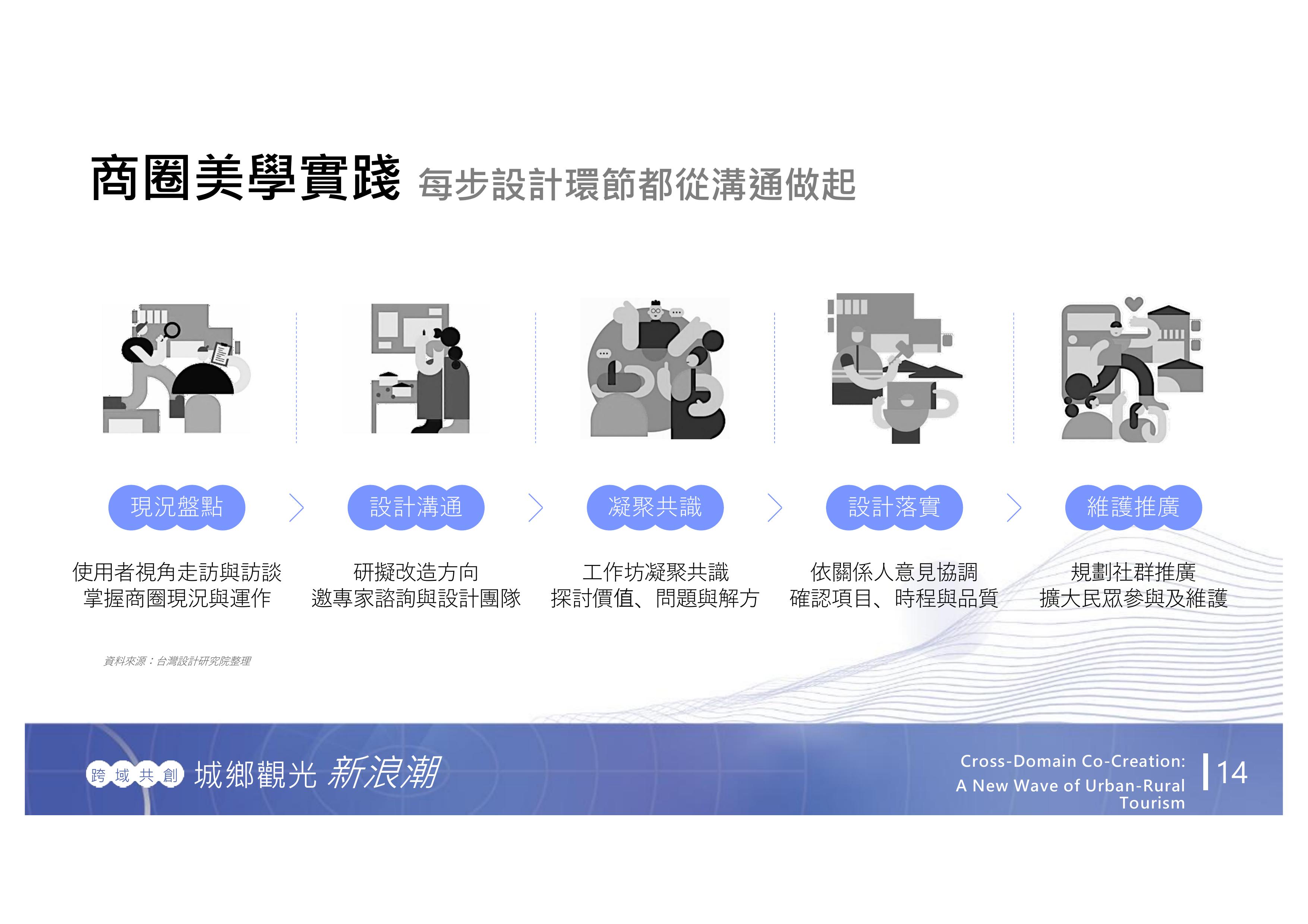 商圈美學實踐 每步設計環節都從溝通做起

現況盤點

使用者視角走訪與訪談
掌握商圈現況與運作

設計溝通

研擬改造方向
邀專家諮詢與設計團隊

凝聚共識

工作坊凝聚共識
探討價值、問題與解方

設計落實

依關係人意見協調
確認項目、時程與品質

維護推廣

規劃社群推廣
擴大民眾參與及維護

資料來源：台灣設計研究院整理

跨 域 共 創 城鄉觀光 新浪潮

Cross-Domain Co-Creation:
A New Wave of Urban-Rural Tourism

14